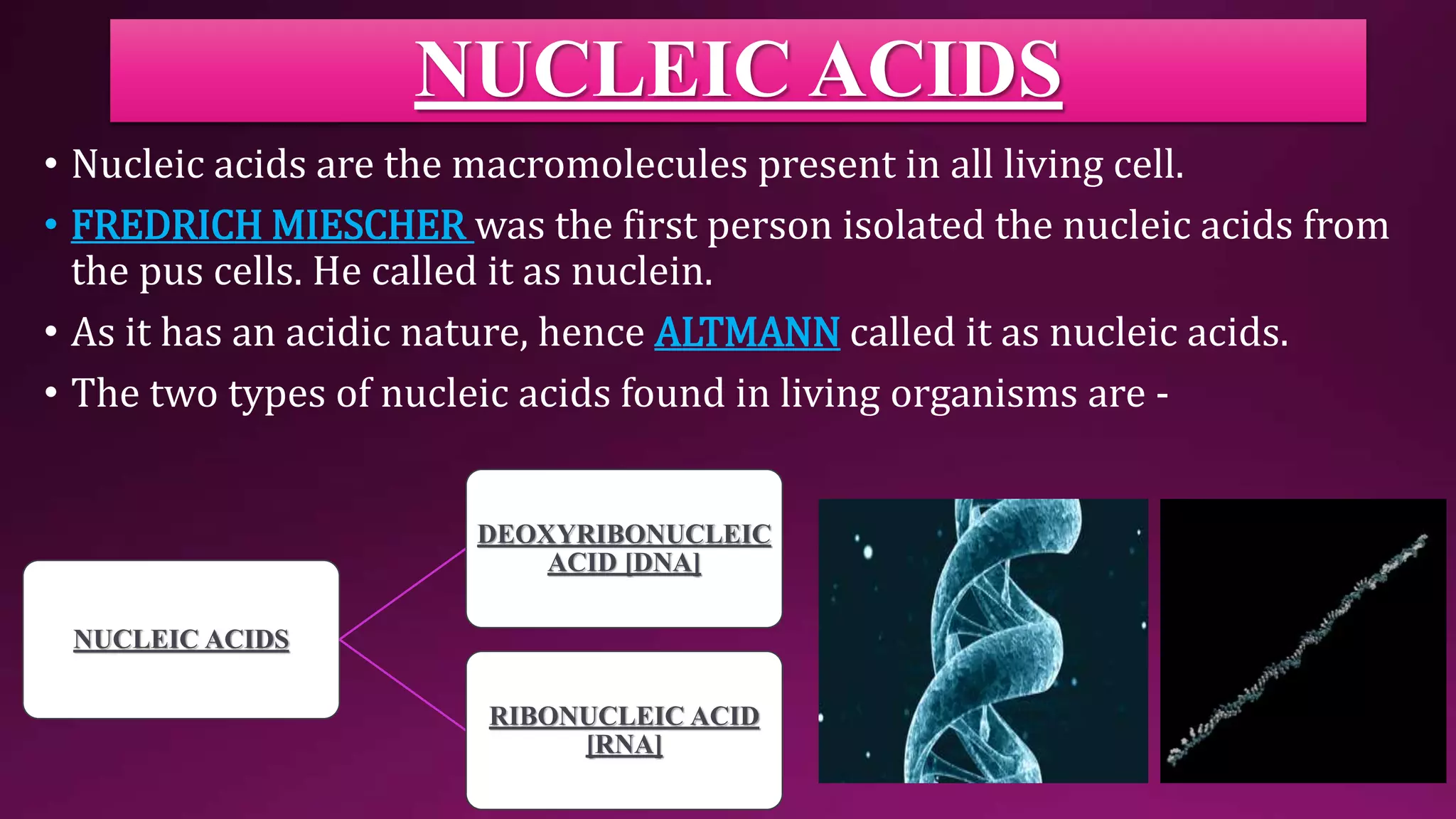 NUCLEIC ACIDS

• Nucleic acids are the macromolecules present in all living cell.

• FREDRICH MIESCHER was the first person isolated the nucleic acids from the pus cells. He called it as nuclein.

• As it has an acidic nature, hence ALTMANN called it as nucleic acids.

• The two types of nucleic acids found in living organisms are -

NUCLEIC ACIDS

DEOXYRIBONUCLEIC ACID [DNA]

RIBONUCLEIC ACID [RNA]